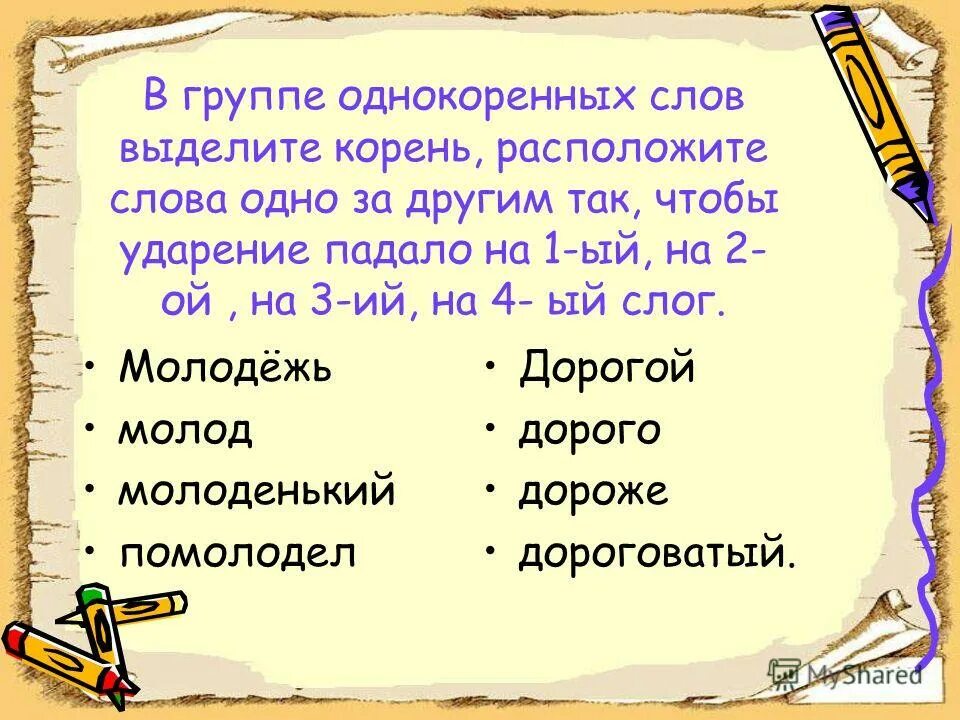 В группе однокоренных слов выделите корень, расположите слова одно за другим так, чтобы ударение падало на 1-ый, на 2-ой , на 3-ий, на 4- ый слог.

• Молодёжь
• молод
• молоденький
• помолодел

• Дорогой
• дорого
• дороже
• дороговатый.

MyShared